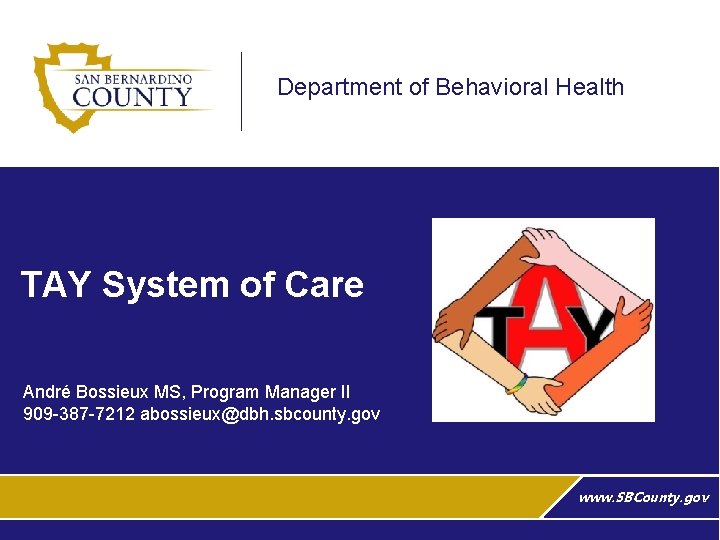 SAN BERNARDINO
COUNTY

Department of Behavioral Health

TAY System of Care

TAY

André Bossieux MS, Program Manager II
909-387-7212 abossieux@dbh.sbcounty.gov

www.SBCounty.gov